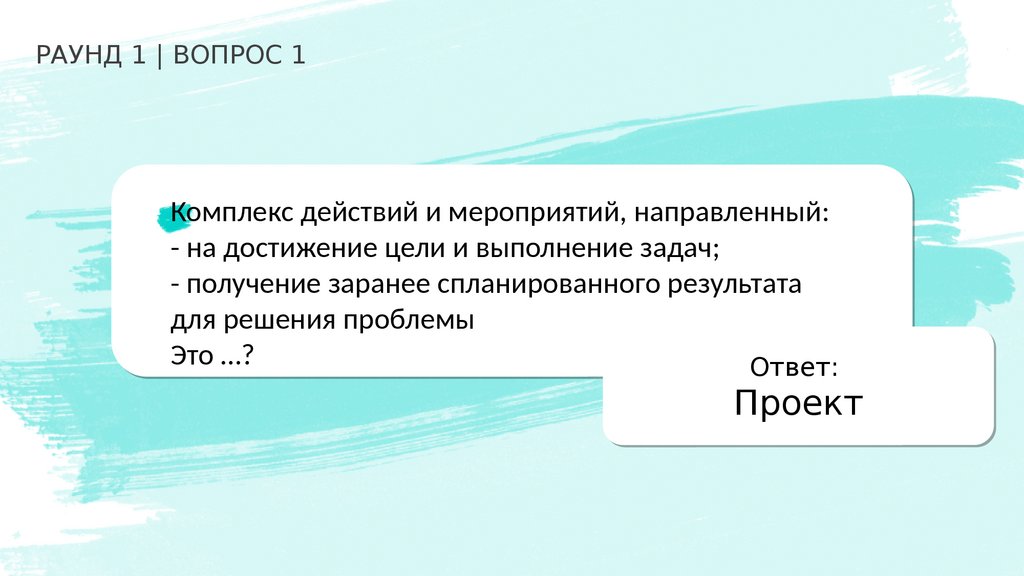 РАУНД 1 | ВОПРОС 1

Комплекс действий и мероприятий, направленный:
- на достижение цели и выполнение задач;
- получение заранее спланированного результата для решения проблемы
Это …?

Ответ:
Проект